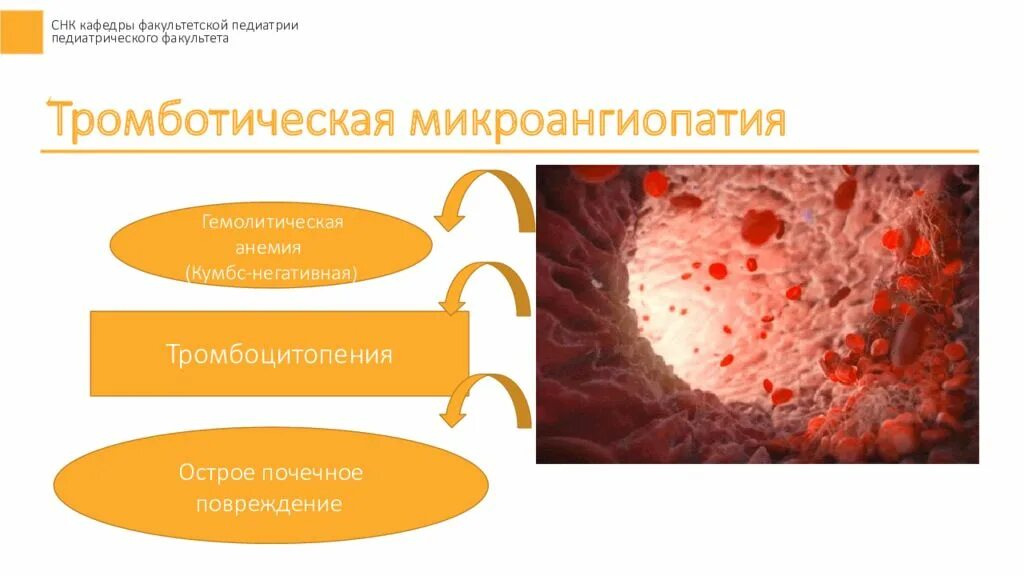 СНК кафедры факультетской педиатрии
педиатрического факультета

Тромботическая микроангиопатия

Гемолитическая анемия (Кумбс-негативная)

Тромбоцитопения

Острое почечное повреждение